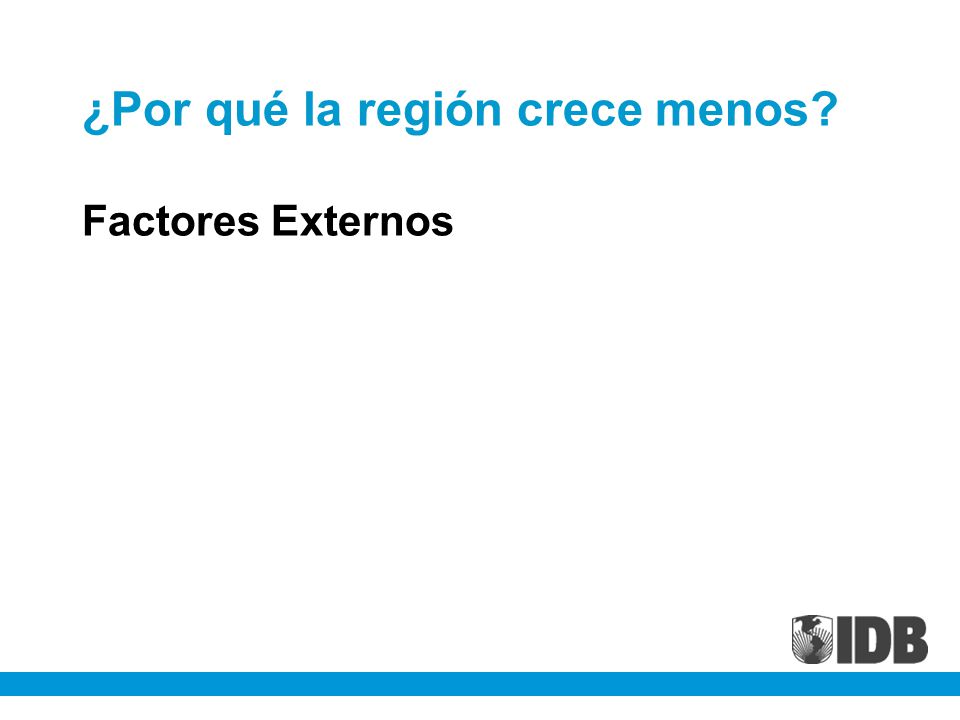 ¿Por qué la región crece menos?

Factores Externos

IDB